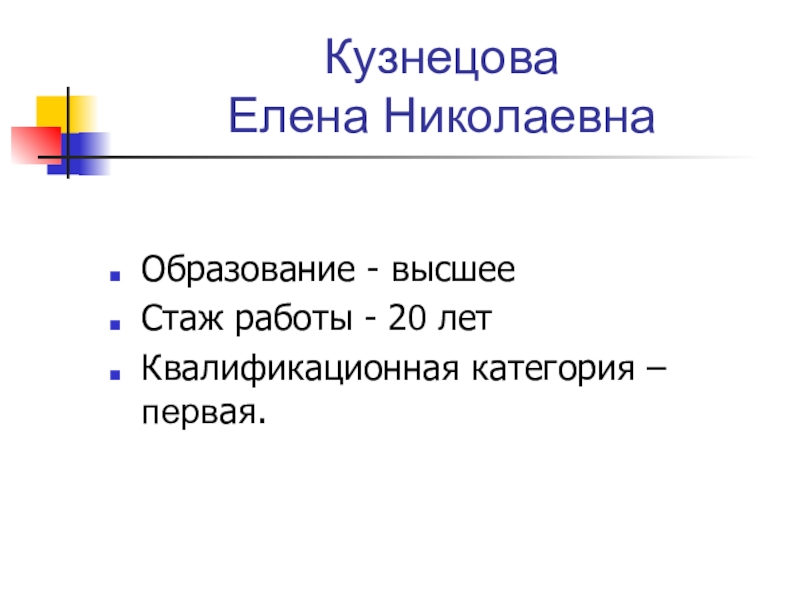 Кузнецова
Елена Николаевна

- Образование - высшее
- Стаж работы - 20 лет
- Квалификационная категория – первая.